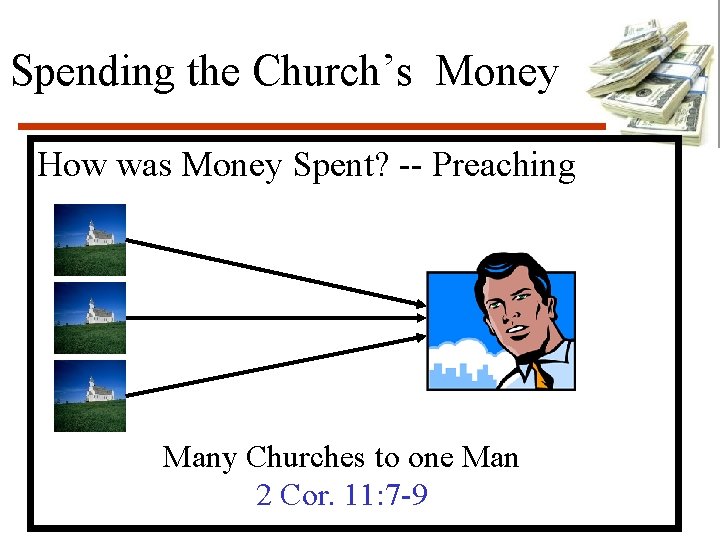 Spending the Church's Money

How was Money Spent? -- Preaching

Many Churches to one Man
2 Cor. 11:7-9